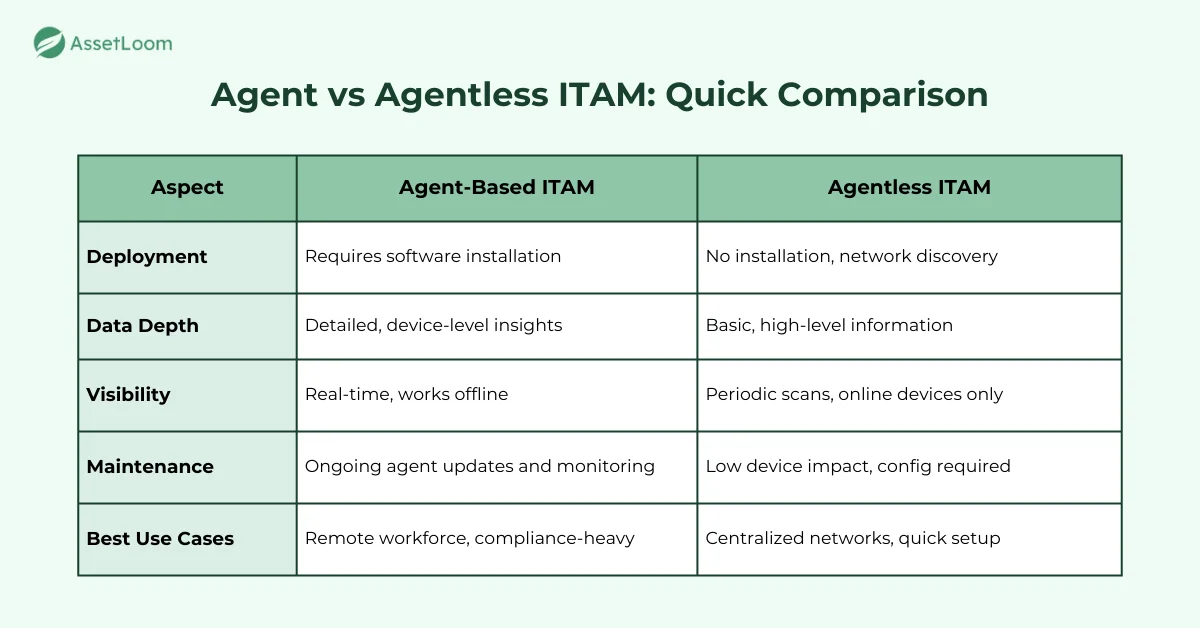 AssetLoom

Agent vs Agentless ITAM: Quick Comparison

| Aspect | Agent-Based ITAM | Agentless ITAM |
|---|---|---|
| Deployment | Requires software installation | No installation, network discovery |
| Data Depth | Detailed, device-level insights | Basic, high-level information |
| Visibility | Real-time, works offline | Periodic scans, online devices only |
| Maintenance | Ongoing agent updates and monitoring | Low device impact, config required |
| Best Use Cases | Remote workforce, compliance-heavy | Centralized networks, quick setup |